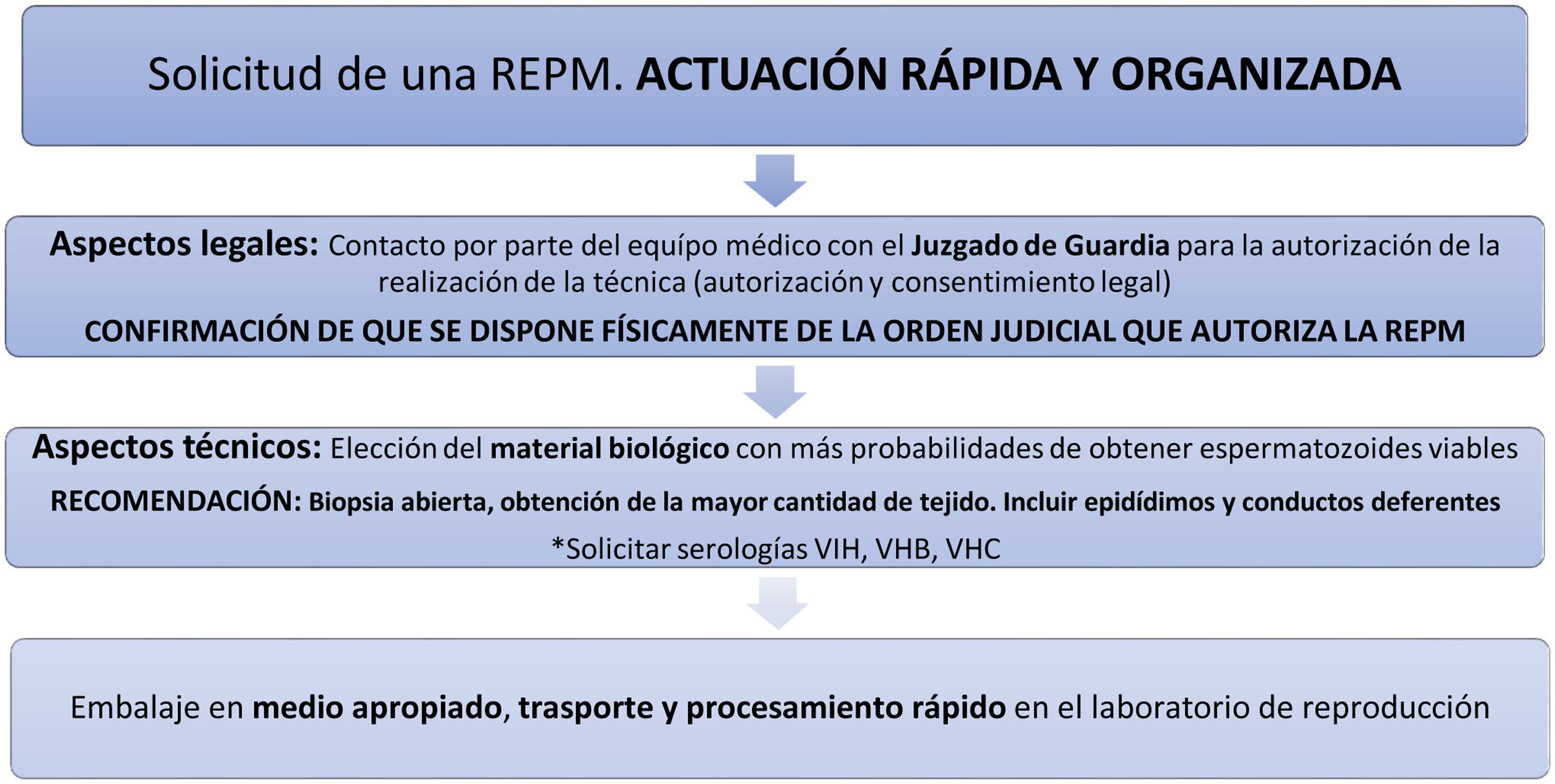 Solicitud de una REPM. ACTUACIÓN RÁPIDA Y ORGANIZADA

Aspectos legales: Contacto por parte del equípo médico con el Juzgado de Guardia para la autorización de la realización de la técnica (autorización y consentimiento legal)

CONFIRMACIÓN DE QUE SE DISPONE FÍSICAMENTE DE LA ORDEN JUDICIAL QUE AUTORIZA LA REPM

Aspectos técnicos: Elección del material biológico con más probabilidades de obtener espermatozoides viables

RECOMENDACIÓN: Biopsia abierta, obtención de la mayor cantidad de tejido. Incluir epidídimos y conductos deferentes

*Solicitar serologías VIH, VHB, VHC

Embalaje en medio apropiado, trasporte y procesamiento rápido en el laboratorio de reproducción